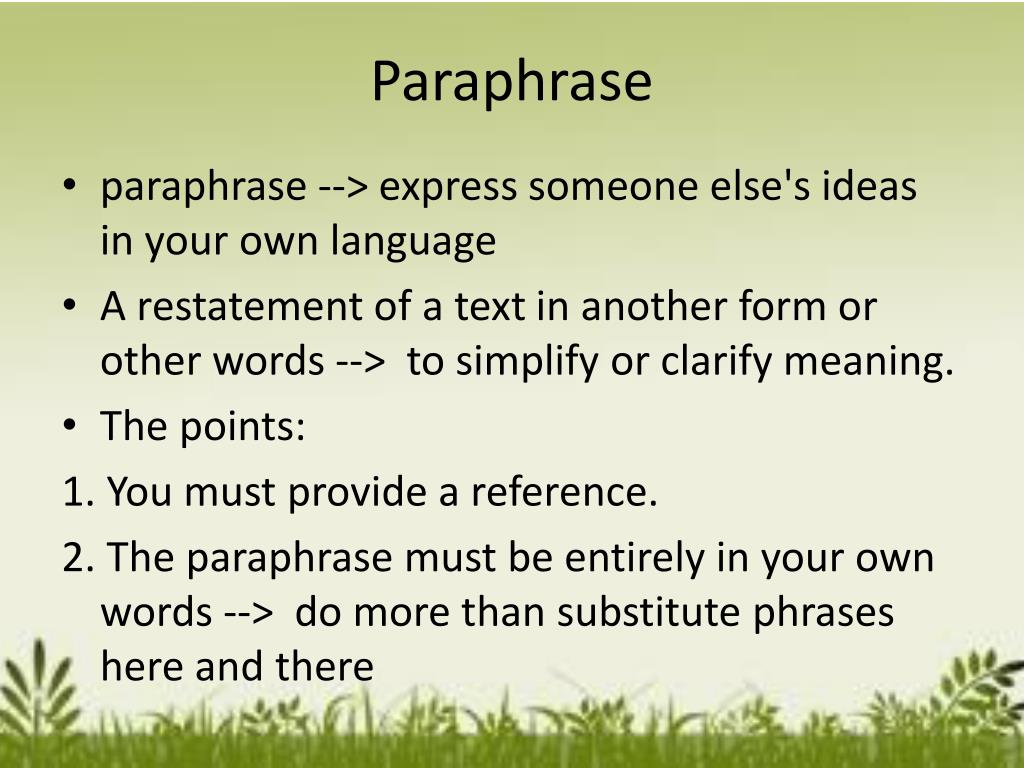 Paraphrase

• paraphrase --> express someone else's ideas in your own language

• A restatement of a text in another form or other words --> to simplify or clarify meaning.

• The points:

1. You must provide a reference.

2. The paraphrase must be entirely in your own words --> do more than substitute phrases here and there